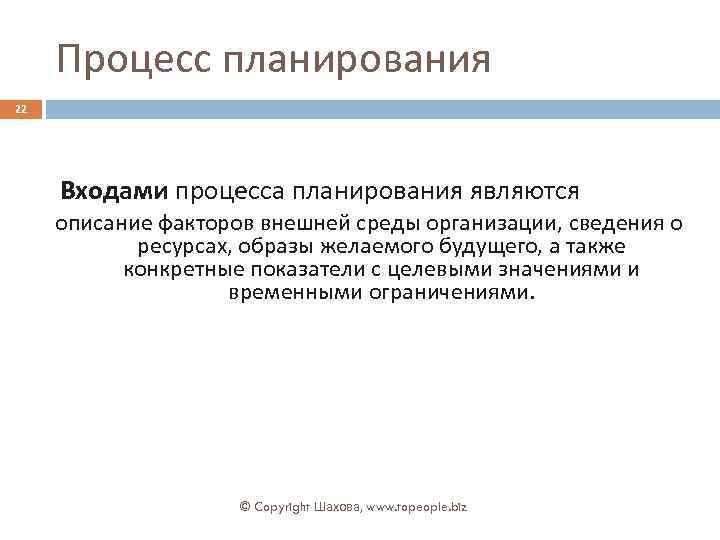 Процесс планирования

22

Входами процесса планирования являются описание факторов внешней среды организации, сведения о ресурсах, образы желаемого будущего, а также конкретные показатели с целевыми значениями и временными ограничениями.

© Copyright Шахова, www.topeople.biz